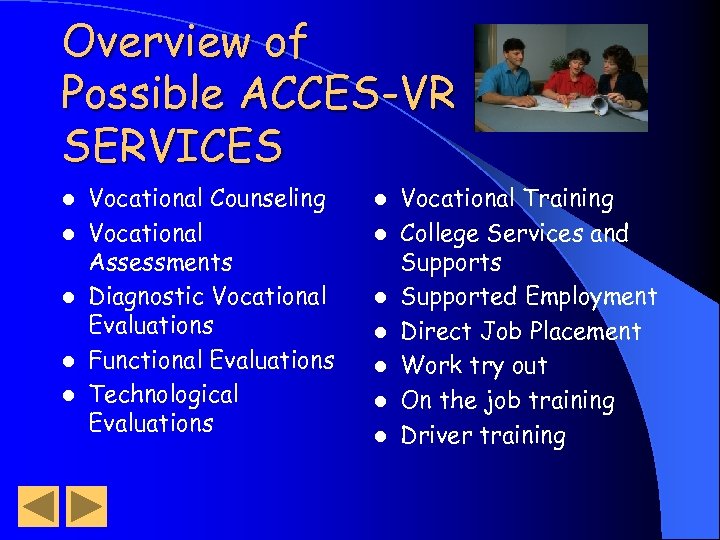 Overview of Possible ACCES-VR SERVICES

- Vocational Counseling
- Vocational Assessments
- Diagnostic Vocational Evaluations
- Functional Evaluations
- Technological Evaluations

- Vocational Training
- College Services and Supports
- Supported Employment
- Direct Job Placement
- Work try out
- On the job training
- Driver training